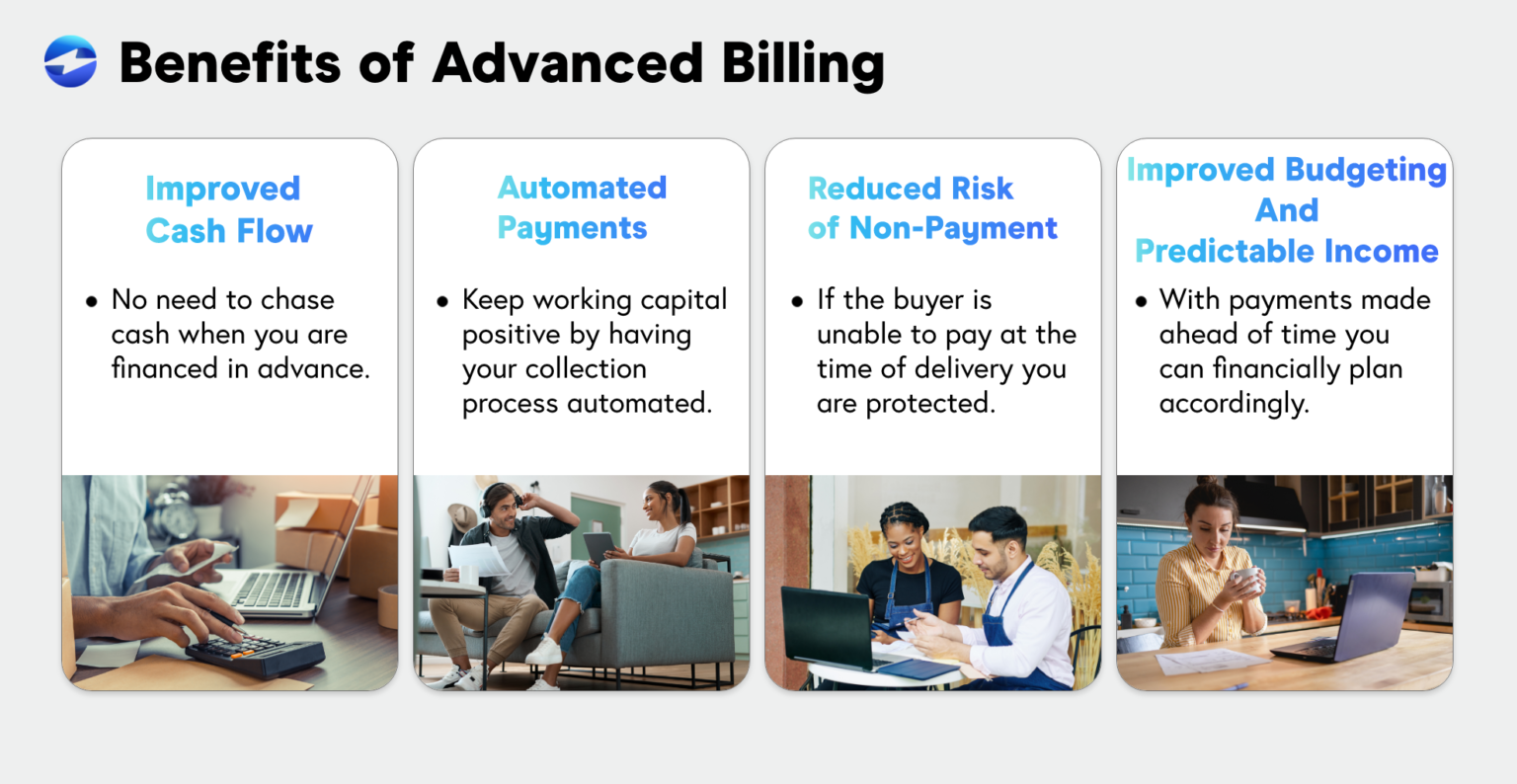 Benefits of Advanced Billing

Improved Cash Flow

• No need to chase cash when you are financed in advance.

Automated Payments

• Keep working capital positive by having your collection process automated.

Reduced Risk of Non-Payment

• If the buyer is unable to pay at the time of delivery you are protected.

Improved Budgeting And Predictable Income

• With payments made ahead of time you can financially plan accordingly.